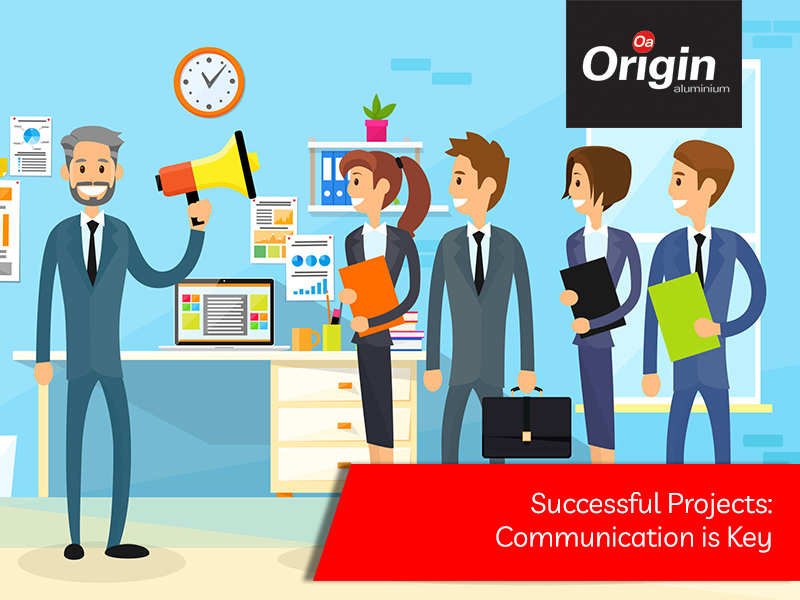 Oa
Origin
aluminium

Successful Projects:
Communication is Key